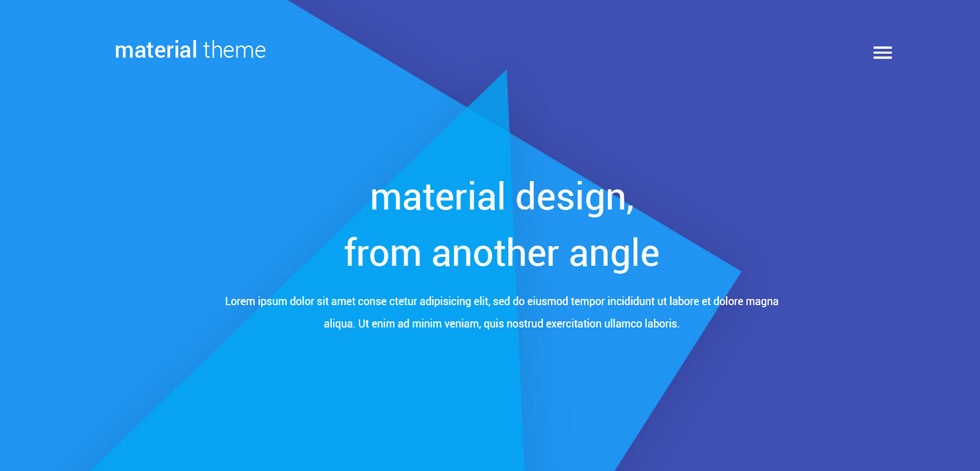 material theme

material design,
from another angle

Lorem ipsum dolor sit amet conse ctetur adipisicing elit, sed do eiusmod tempor incididunt ut labore et dolore magna aliqua. Ut enim ad minim veniam, quis nostrud exercitation ullamco laboris.